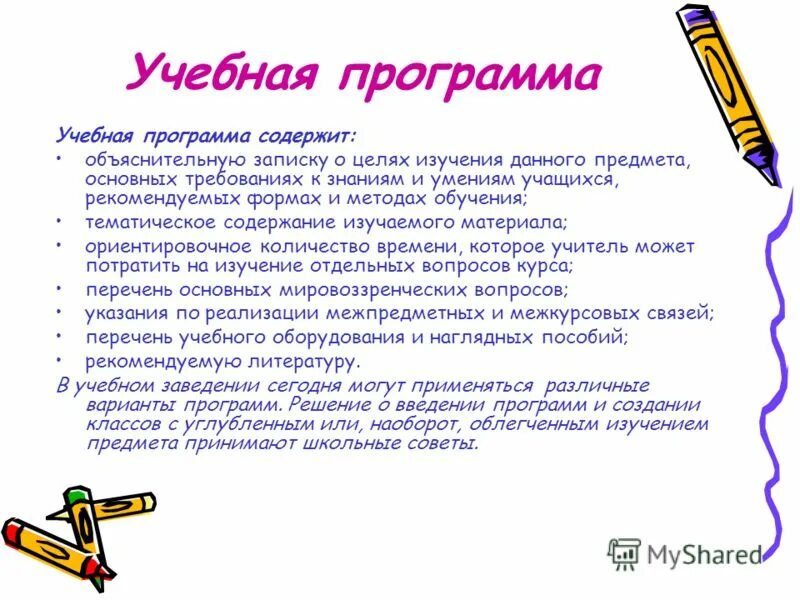 Учебная программа

Учебная программа содержит:

• объяснительную записку о целях изучения данного предмета, основных требованиях к знаниям и умениям учащихся, рекомендуемых формах и методах обучения;
• тематическое содержание изучаемого материала;
• ориентировочное количество времени, которое учитель может потратить на изучение отдельных вопросов курса;
• перечень основных мировоззренческих вопросов;
• указания по реализации межпредметных и межкурсовых связей;
• перечень учебного оборудования и наглядных пособий;
• рекомендуемую литературу.

В учебном заведении сегодня могут применяться различные варианты программ. Решение о введении программ и создании классов с углубленным или, наоборот, облегченным изучением предмета принимают школьные советы.

MyShared